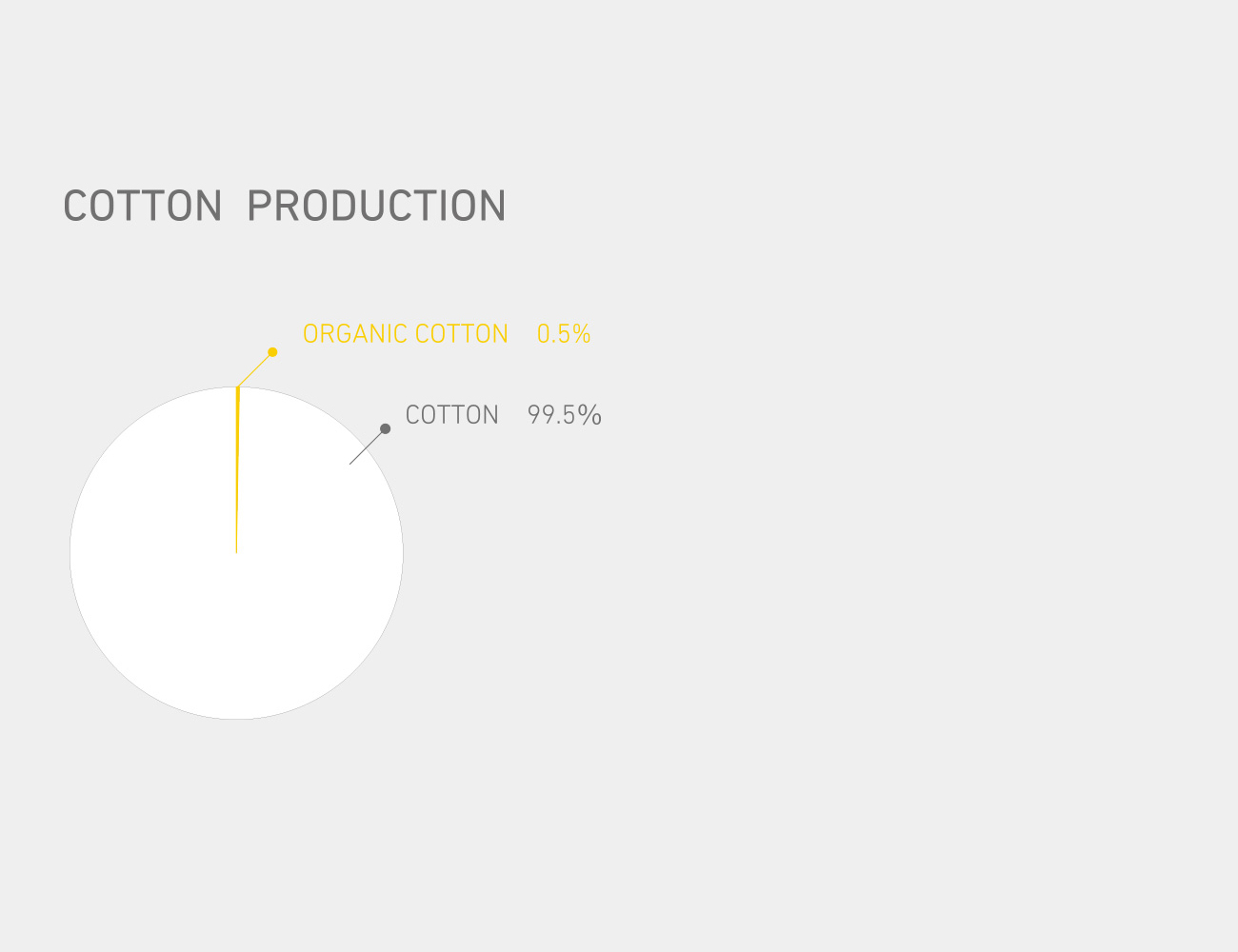 COTTON PRODUCTION

ORGANIC COTTON 0.5%

COTTON 99.5%